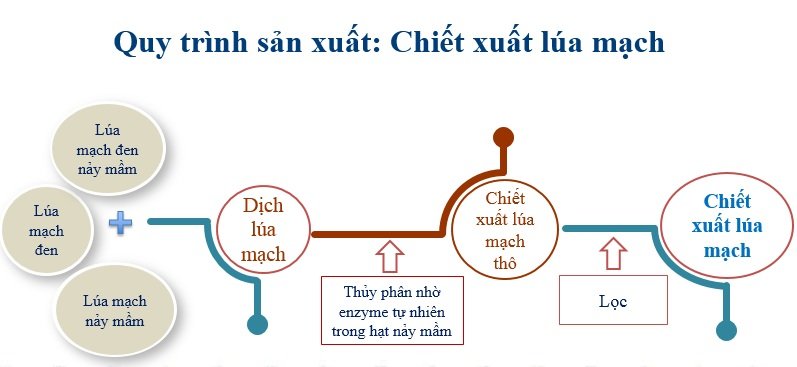 Quy trình sản xuất: Chiết xuất lúa mạch

Lúa mạch đen nảy mầm

Lúa mạch đen

Lúa mạch nảy mầm

Dịch lúa mạch

Thủy phân nhờ enzyme tự nhiên trong hạt nảy mầm

Chiết xuất lúa mạch thô

Lọc

Chiết xuất lúa mạch